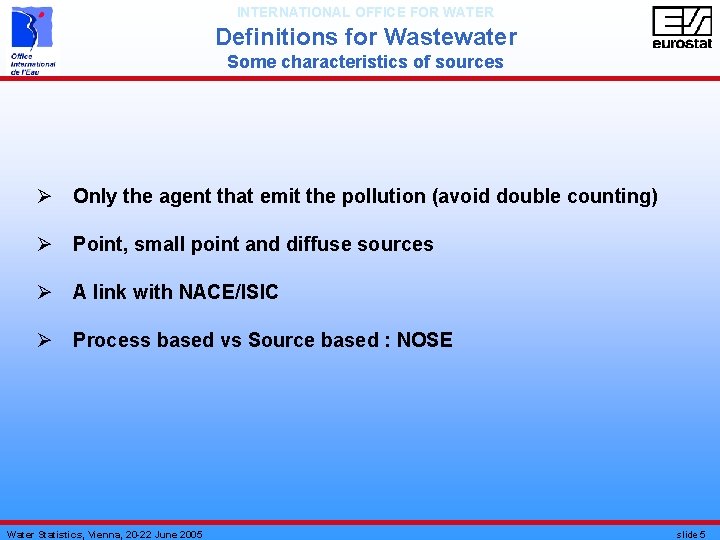 Office International de l'Eau

INTERNATIONAL OFFICE FOR WATER

Definitions for Wastewater

Some characteristics of sources

eurostat

➢ Only the agent that emit the pollution (avoid double counting)

➢ Point, small point and diffuse sources

➢ A link with NACE/ISIC

➢ Process based vs Source based : NOSE

Water Statistics, Vienna, 20-22 June 2005

slide 5